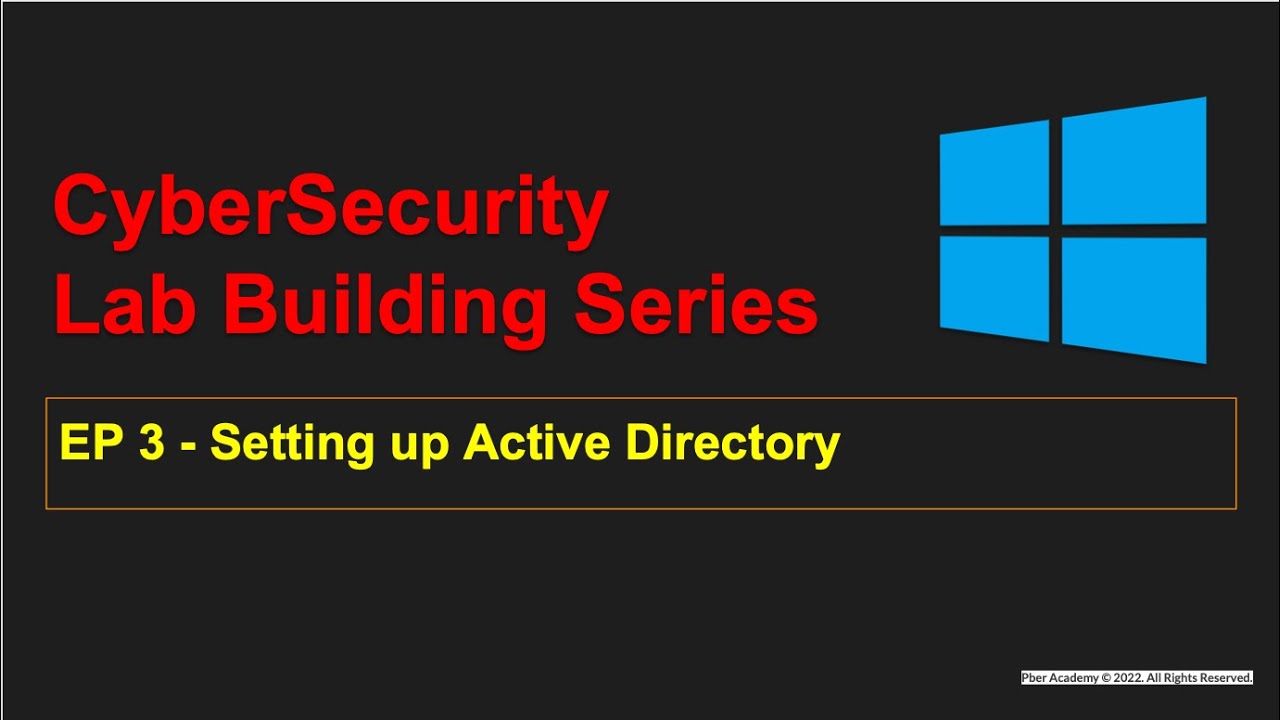 CyberSecurity Lab Building Series

EP 3 - Setting up Active Directory

Pber Academy © 2022. All Rights Reserved.